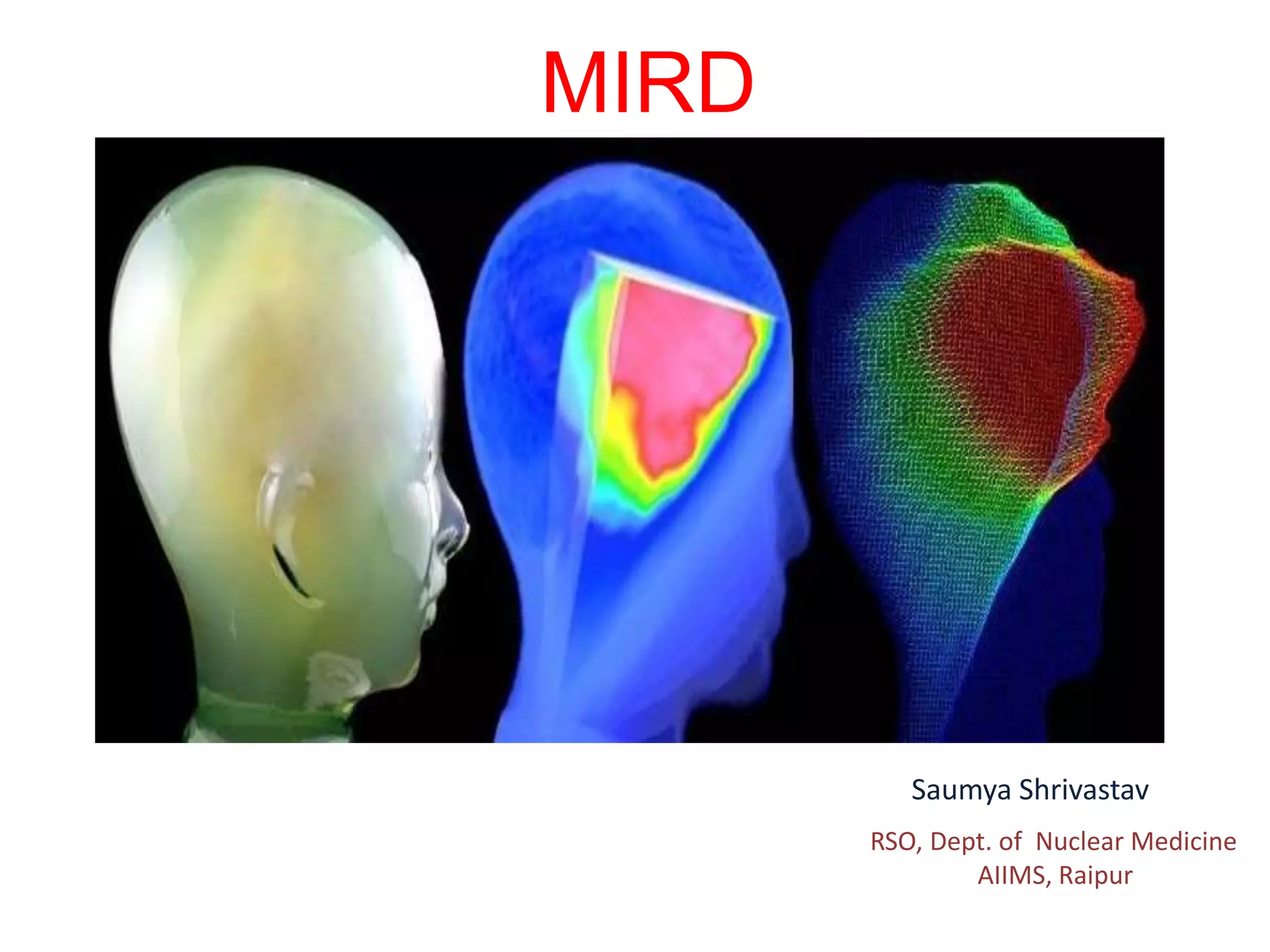 MIRD

Saumya Shrivastav

RSO, Dept. of Nuclear Medicine
AIIMS, Raipur